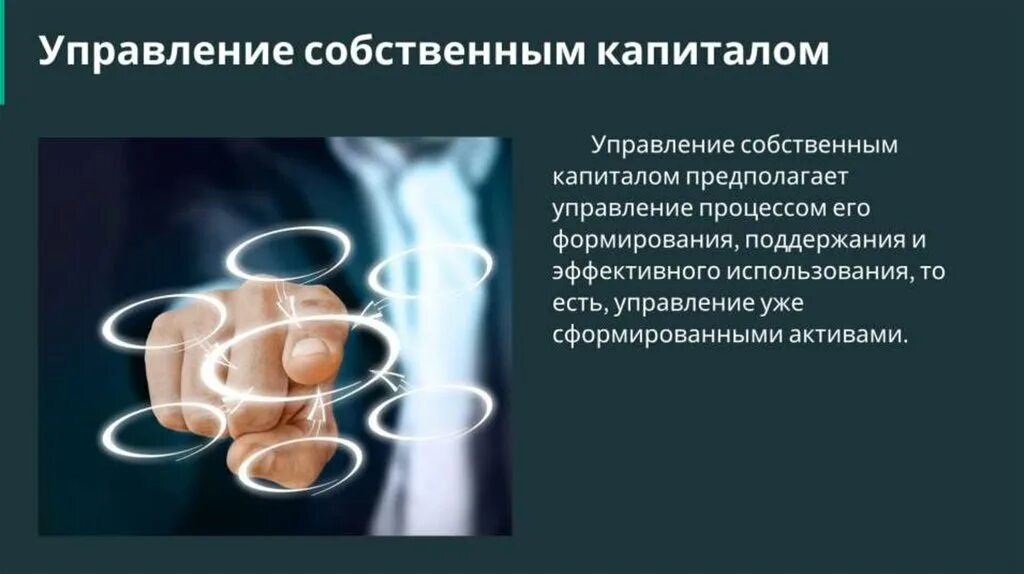 Управление собственным капиталом

Управление собственным капиталом предполагает управление процессом его формирования, поддержания и эффективного использования, то есть, управление уже сформированными активами.